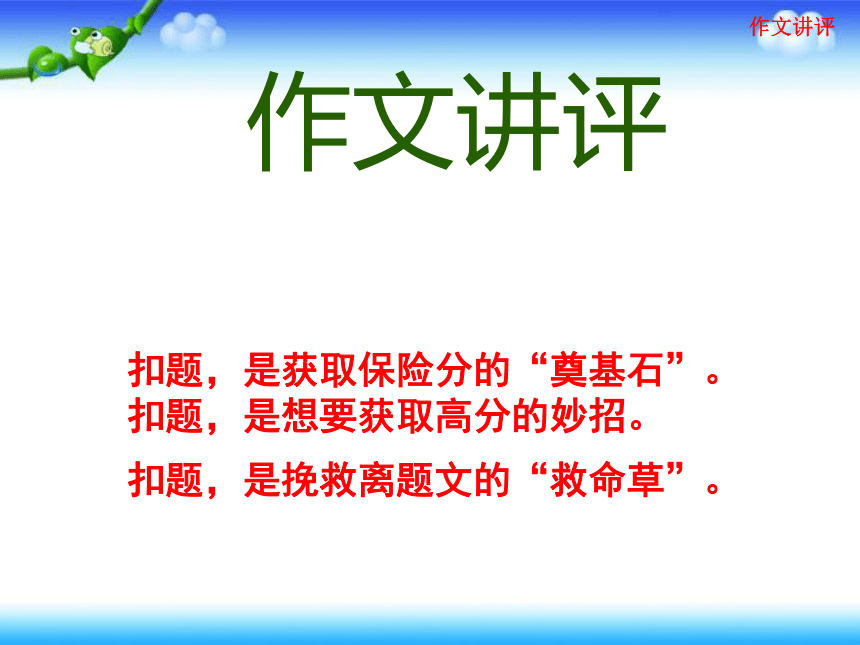 作文讲评

作文讲评

扣题，是获取保险分的“奠基石”。
扣题，是想要获取高分的妙招。

扣题，是挽救离题文的“救命草”。